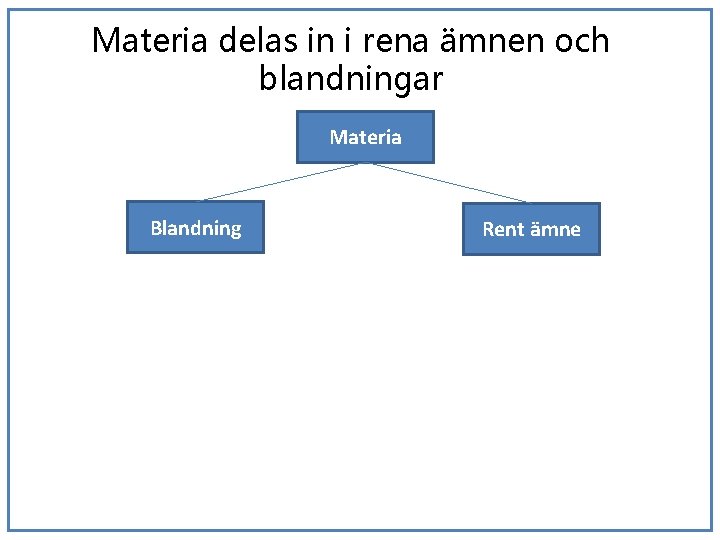 Materia delas in i rena ämnen och blandningar

Materia

Blandning

Rent ämne